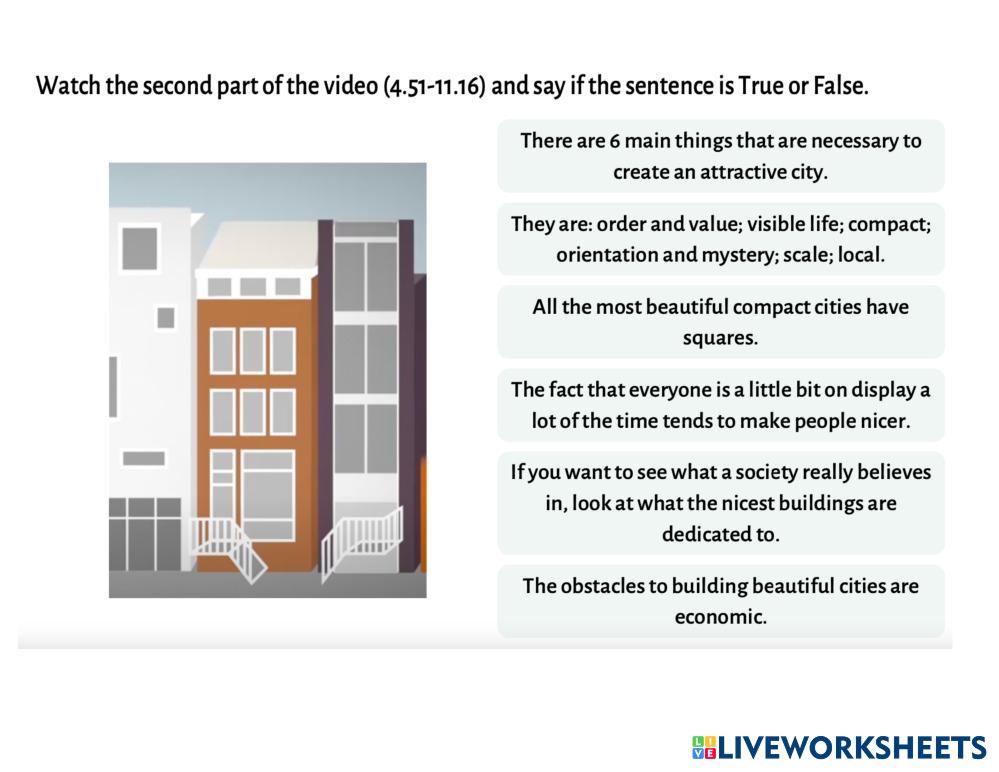 Watch the second part of the video (4.51-11.16) and say if the sentence is True or False.

There are 6 main things that are necessary to create an attractive city.

They are: order and value; visible life; compact; orientation and mystery; scale; local.

All the most beautiful compact cities have squares.

The fact that everyone is a little bit on display a lot of the time tends to make people nicer.

If you want to see what a society really believes in, look at what the nicest buildings are dedicated to.

The obstacles to building beautiful cities are economic.

LIVEWORKSHEETS